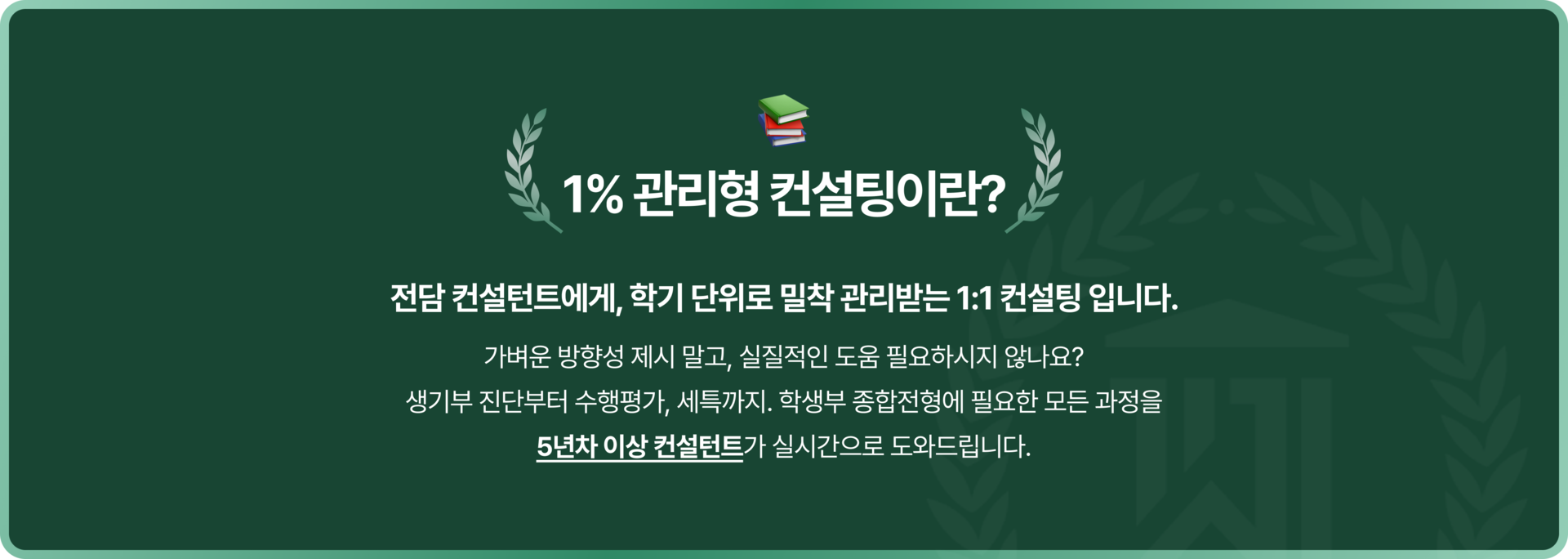 1% 관리형 컨설팅이란?

전담 컨설턴트에게, 학기 단위로 밀착 관리받는 1:1 컨설팅 입니다.

가벼운 방향성 제시 말고, 실질적인 도움 필요하시지 않나요?
생기부 진단부터 수행평가, 세특까지. 학생부 종합전형에 필요한 모든 과정을
5년차 이상 컨설턴트가 실시간으로 도와드립니다.